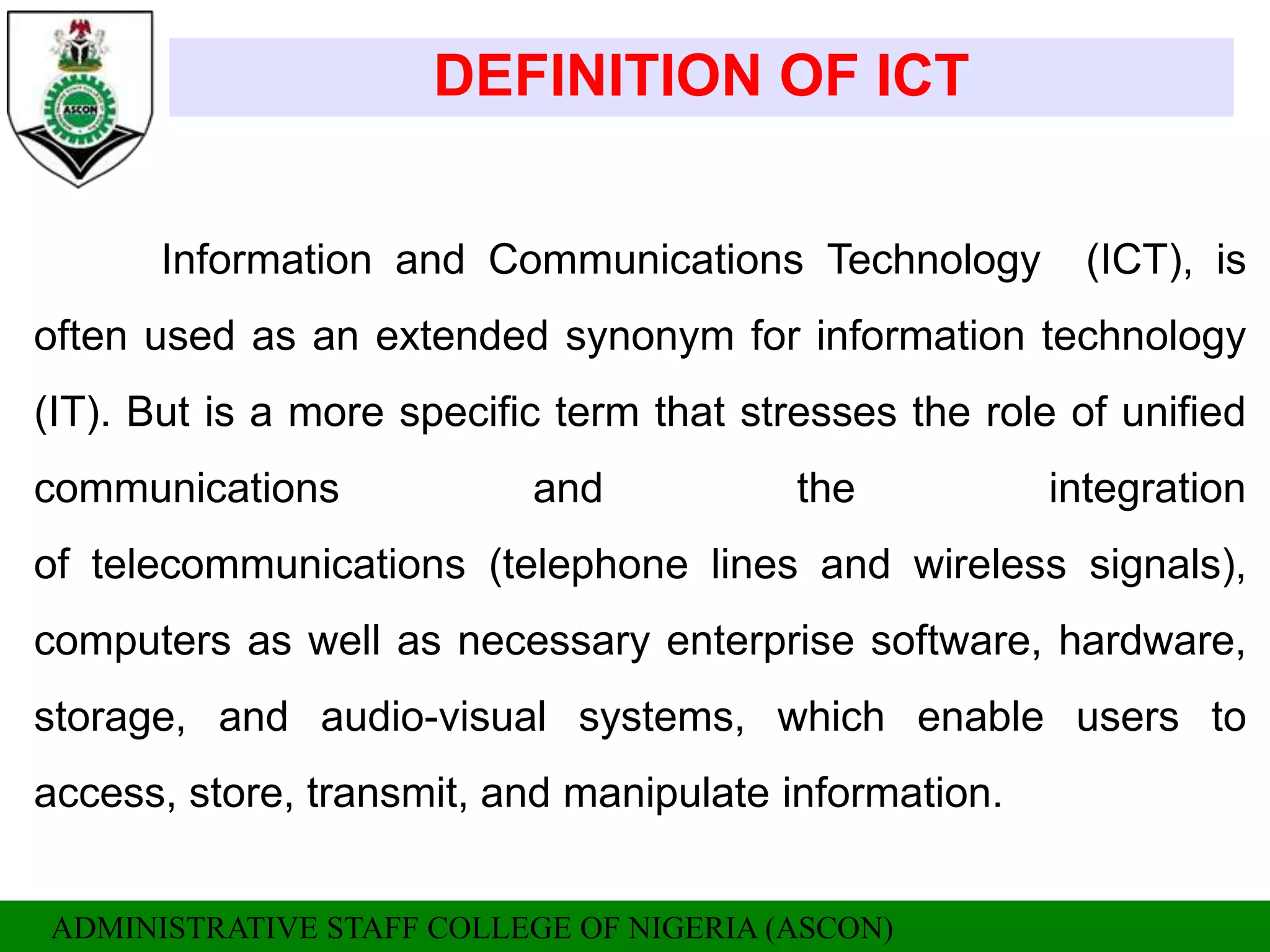 ASCON

DEFINITION OF ICT

Information and Communications Technology (ICT), is often used as an extended synonym for information technology (IT). But is a more specific term that stresses the role of unified communications and the integration of telecommunications (telephone lines and wireless signals), computers as well as necessary enterprise software, hardware, storage, and audio-visual systems, which enable users to access, store, transmit, and manipulate information.

ADMINISTRATIVE STAFF COLLEGE OF NIGERIA (ASCON)